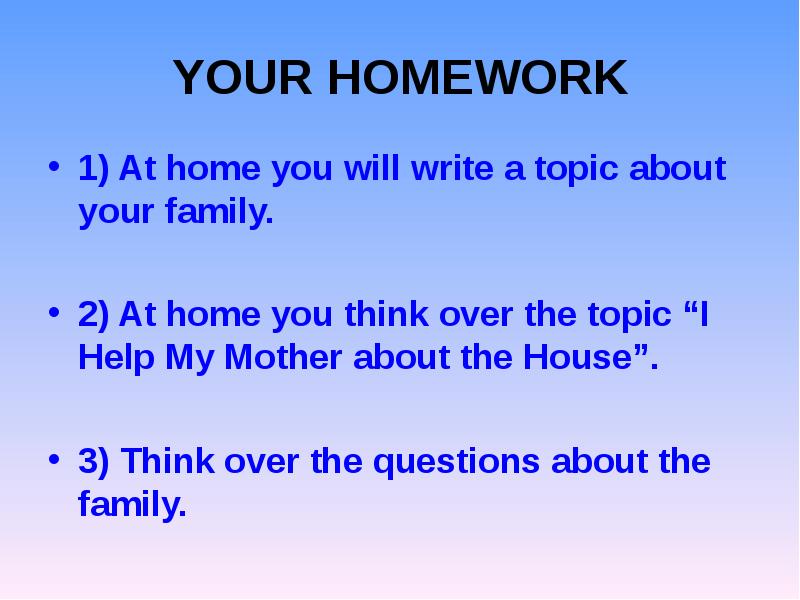 YOUR HOMEWORK

• 1) At home you will write a topic about your family.

• 2) At home you think over the topic “I Help My Mother about the House”.

• 3) Think over the questions about the family.